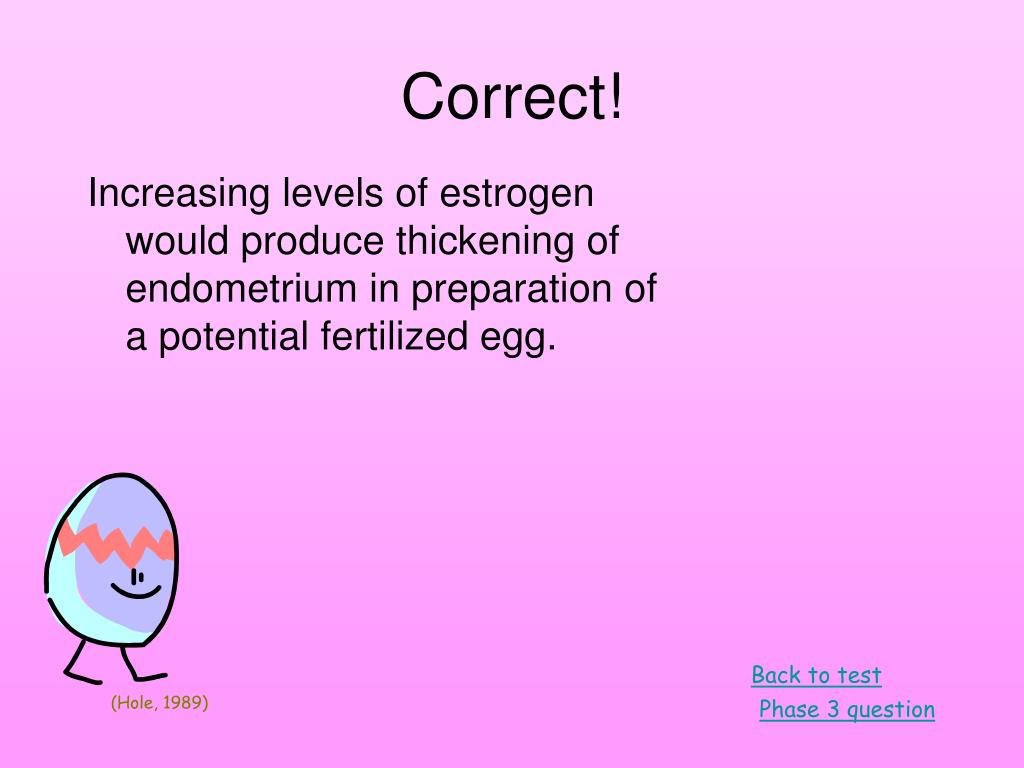 Correct!

Increasing levels of estrogen would produce thickening of endometrium in preparation of a potential fertilized egg.

(Hole, 1989)

Back to test

Phase 3 question